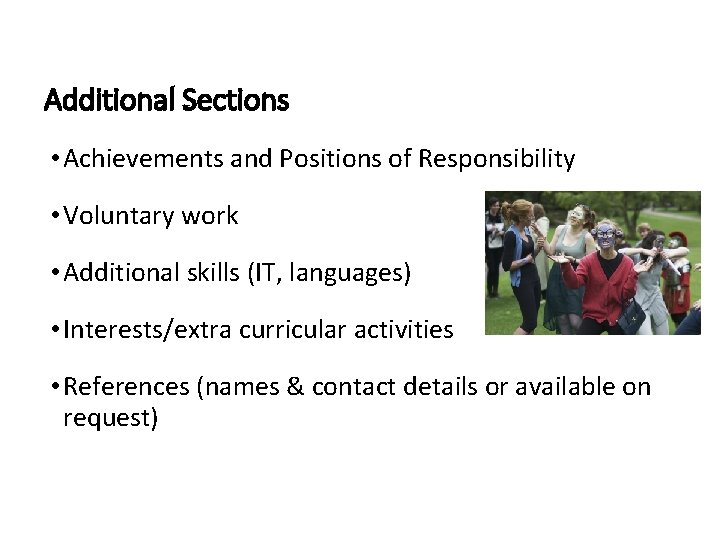 Additional Sections

• Achievements and Positions of Responsibility

• Voluntary work

• Additional skills (IT, languages)

• Interests/extra curricular activities

• References (names & contact details or available on request)